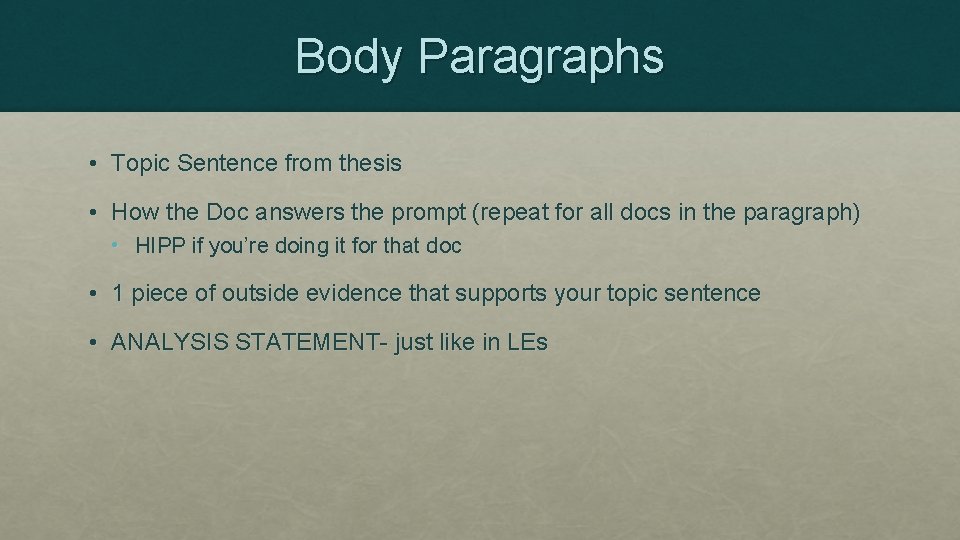 Body Paragraphs

• Topic Sentence from thesis

• How the Doc answers the prompt (repeat for all docs in the paragraph)

• HIPP if you're doing it for that doc

• 1 piece of outside evidence that supports your topic sentence

• ANALYSIS STATEMENT- just like in LEs